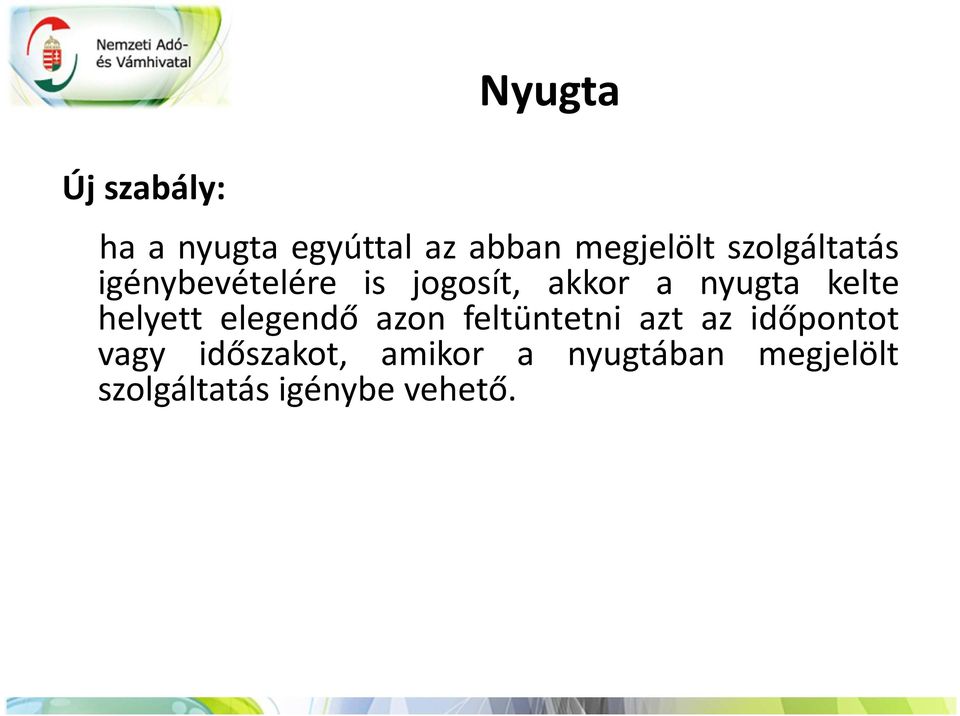 Nemzeti Adó- és Vámhivatal

Nyugta

Új szabály:

ha a nyugta egyúttal az abban megjelölt szolgáltatás igénybevételére is jogosít, akkor a nyugta kelte helyett elegendő azon feltüntetni azt az időpontot vagy időszakot, amikor a nyugtában megjelölt szolgáltatás igénybe vehető.